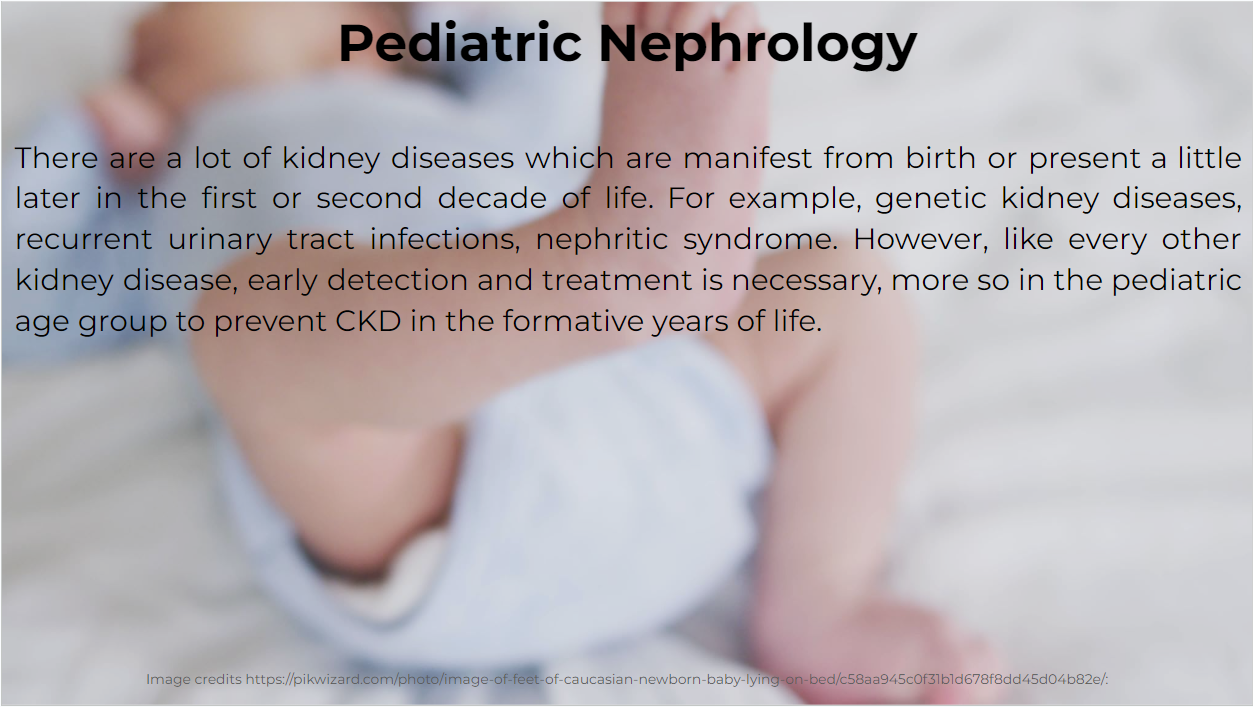 Pediatric Nephrology

There are a lot of kidney diseases which are manifest from birth or present a little later in the first or second decade of life. For example, genetic kidney diseases, recurrent urinary tract infections, nephritic syndrome. However, like every other kidney disease, early detection and treatment is necessary, more so in the pediatric age group to prevent CKD in the formative years of life.

Image credits https://pikwizard.com/photo/image-of-feet-of-caucasian-newborn-baby-lying-on-bed/c58aa945c0f31b1d678f8dd45d04b82e/: